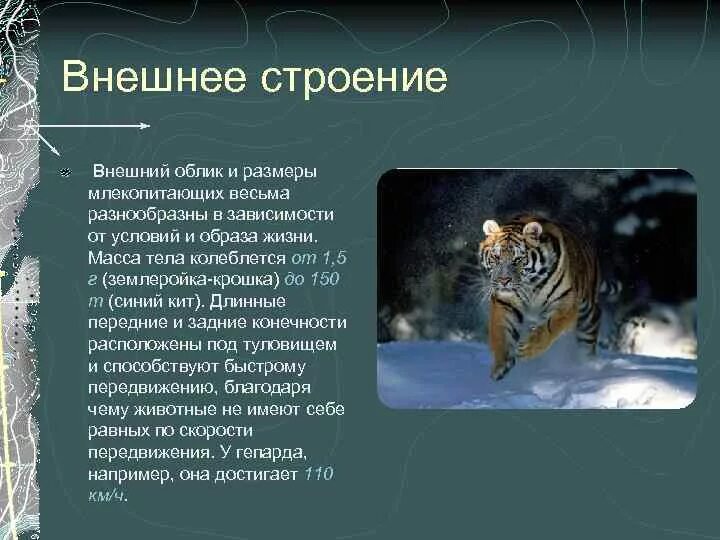 Внешнее строение

Внешний облик и размеры млекопитающих весьма разнообразны в зависимости от условий и образа жизни. Масса тела колеблется от 1,5 г (землеройка-крошка) до 150 т (синий кит). Длинные передние и задние конечности расположены под туловищем и способствуют быстрому передвижению, благодаря чему животные не имеют себе равных по скорости передвижения. У гепарда, например, она достигает 110 км/ч.